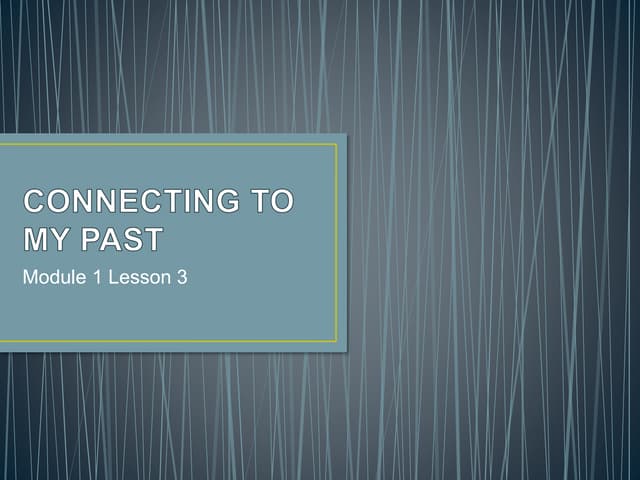 CONNECTING TO MY PAST

Module 1 Lesson 3